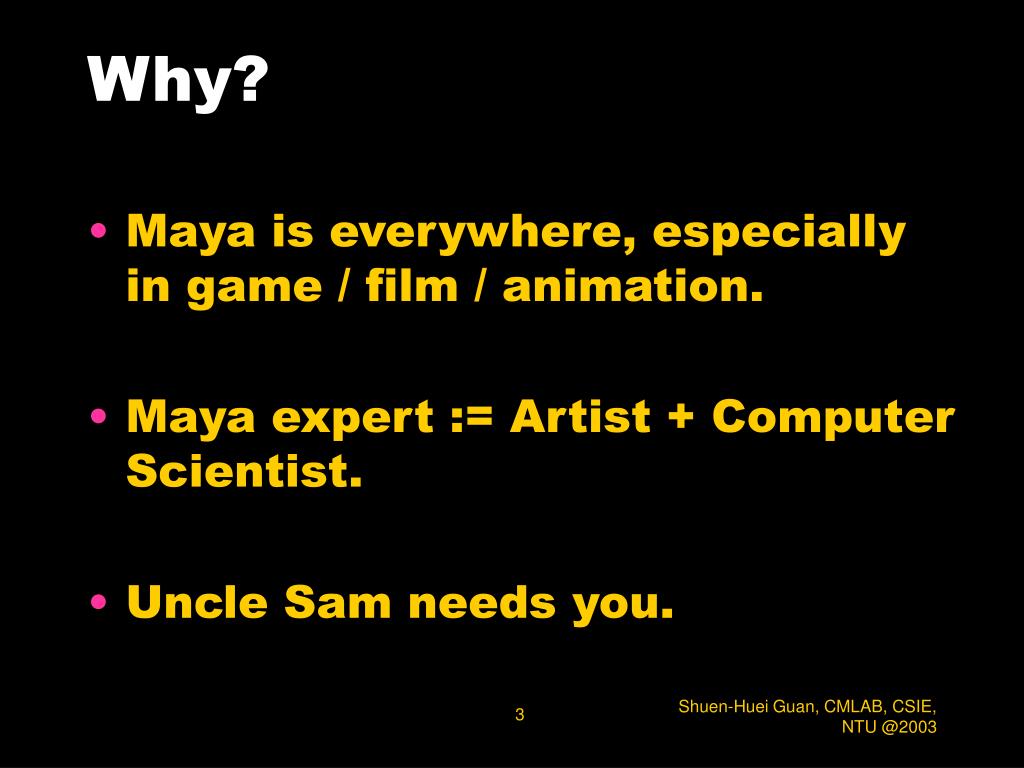 Why?

• Maya is everywhere, especially in game / film / animation.

• Maya expert := Artist + Computer Scientist.

• Uncle Sam needs you.

3

Shuen-Huei Guan, CMLAB, CSIE, NTU @2003